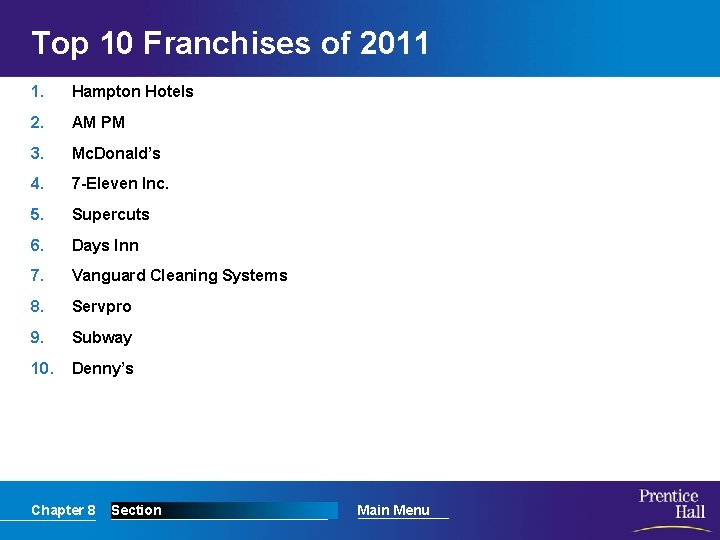 Top 10 Franchises of 2011

1. Hampton Hotels
2. AM PM
3. McDonald's
4. 7-Eleven Inc.
5. Supercuts
6. Days Inn
7. Vanguard Cleaning Systems
8. Servpro
9. Subway
10. Denny's

Chapter 8 Section Main Menu

Prentice Hall